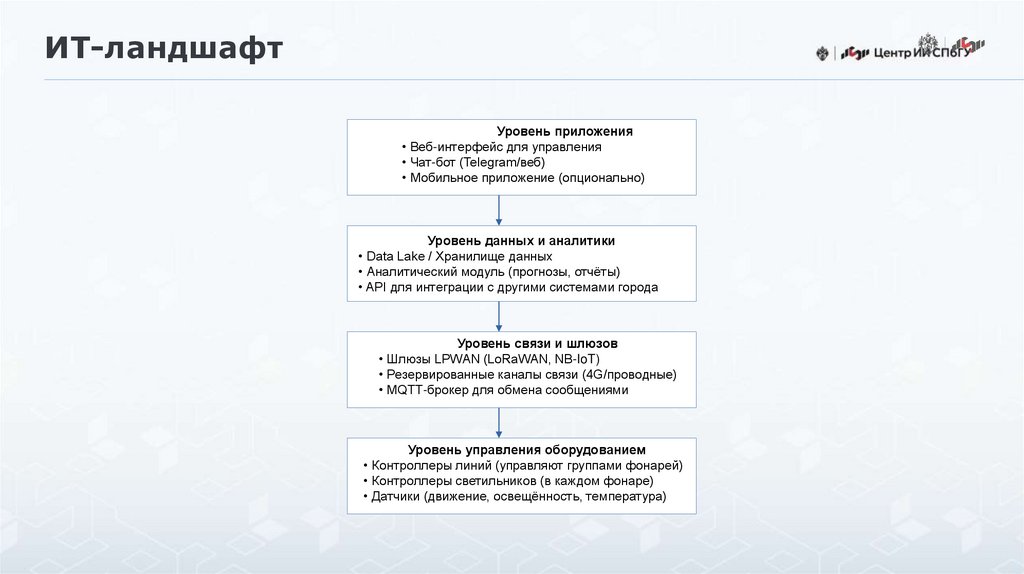 ИТ-ландшафт

Центр ИИ СПбГУ

Уровень приложения
• Веб-интерфейс для управления
• Чат-бот (Telegram/веб)
• Мобильное приложение (опционально)

Уровень данных и аналитики
• Data Lake / Хранилище данных
• Аналитический модуль (прогнозы, отчёты)
• API для интеграции с другими системами города

Уровень связи и шлюзов
• Шлюзы LPWAN (LoRaWAN, NB-IoT)
• Резервированные каналы связи (4G/проводные)
• MQTT-брокер для обмена сообщениями

Уровень управления оборудованием
• Контроллеры линий (управляют группами фонарей)
• Контроллеры светильников (в каждом фонаре)
• Датчики (движение, освещённость, температура)